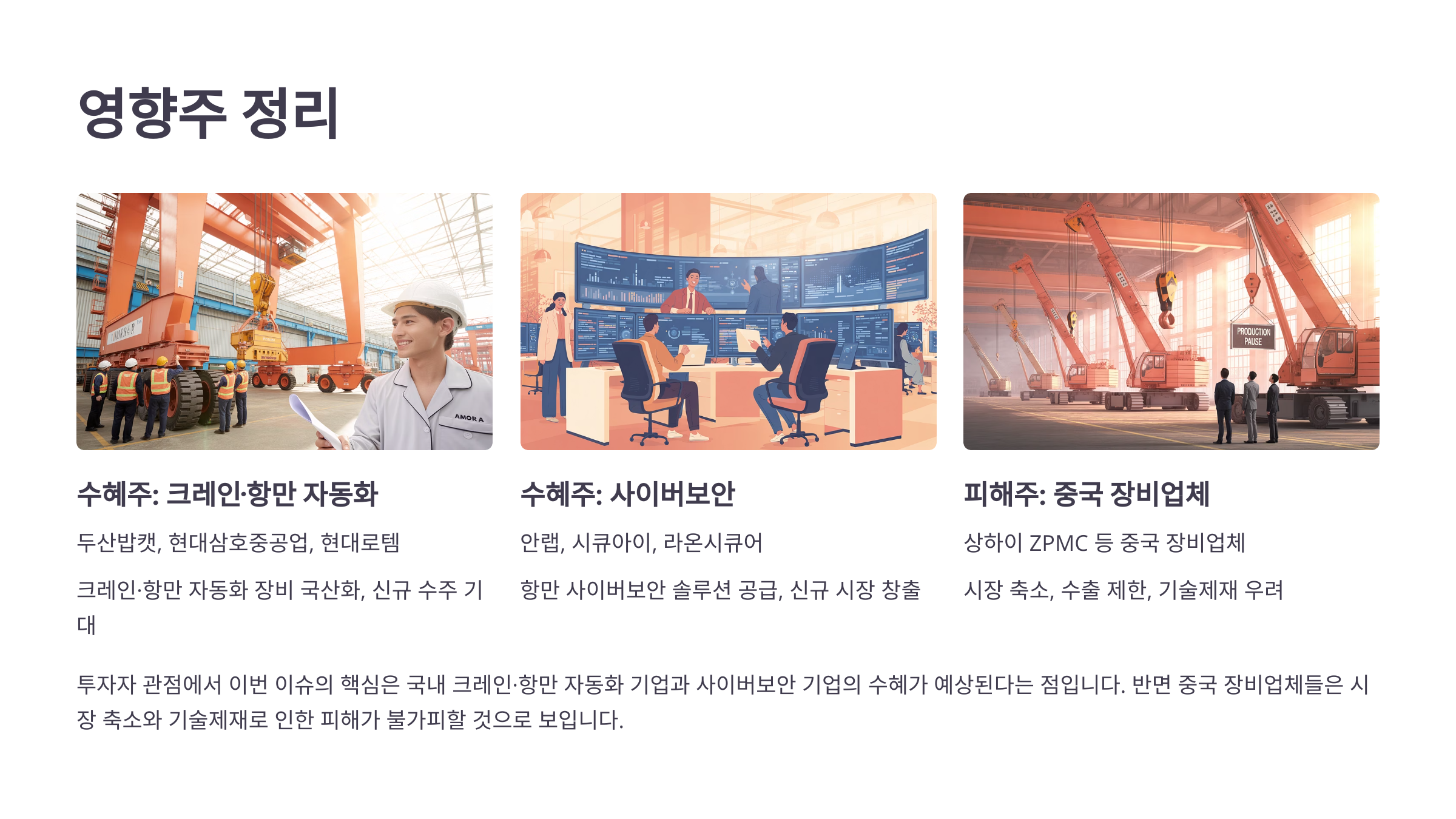 영향주 정리

AMOR A

수혜주: 크레인·항만 자동화

두산밥캣, 현대삼호중공업, 현대로템

크레인·항만 자동화 장비 국산화, 신규 수주 기대

수혜주: 사이버보안

안랩, 시큐아이, 라온시큐어

항만 사이버보안 솔루션 공급, 신규 시장 창출

PRODUCTION PAUSE

피해주: 중국 장비업체

상하이 ZPMC 등 중국 장비업체

시장 축소, 수출 제한, 기술제재 우려

투자자 관점에서 이번 이슈의 핵심은 국내 크레인·항만 자동화 기업과 사이버보안 기업의 수혜가 예상된다는 점입니다. 반면 중국 장비업체들은 시장 축소와 기술제재로 인한 피해가 불가피할 것으로 보입니다.